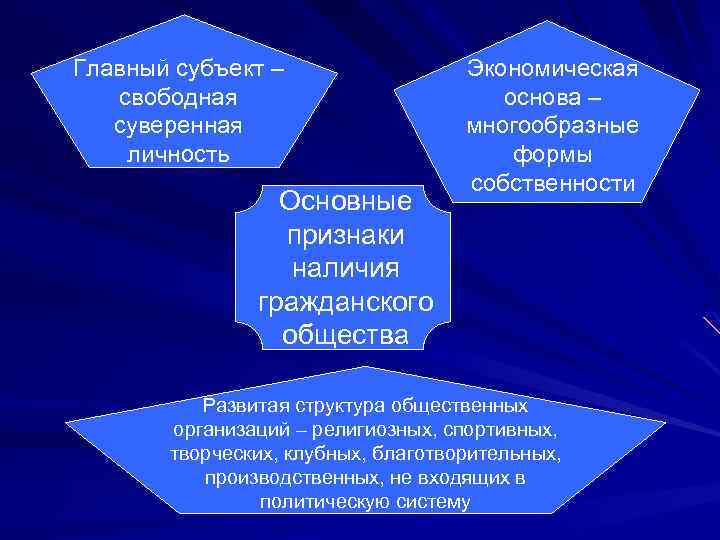 Главный субъект – свободная суверенная личность

Экономическая основа – многообразные формы собственности

Основные признаки наличия гражданского общества

Развитая структура общественных организаций – религиозных, спортивных, творческих, клубных, благотворительных, производственных, не входящих в политическую систему